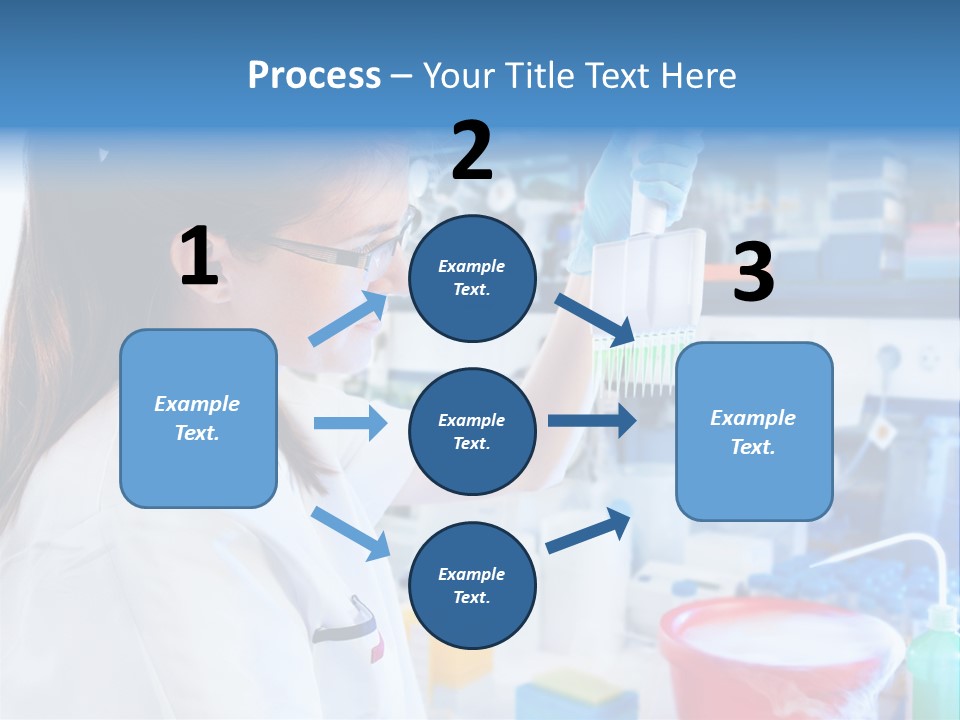 Process – Your Title Text Here

1

Example Text.

2

Example Text.

Example Text.

Example Text.

3

Example Text.